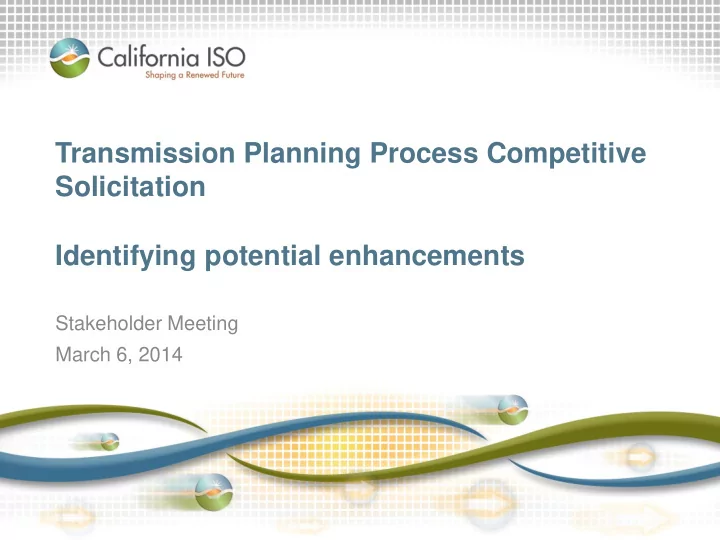 California ISO
Shaping a Renewed Future

Transmission Planning Process Competitive Solicitation

Identifying potential enhancements

Stakeholder Meeting
March 6, 2014